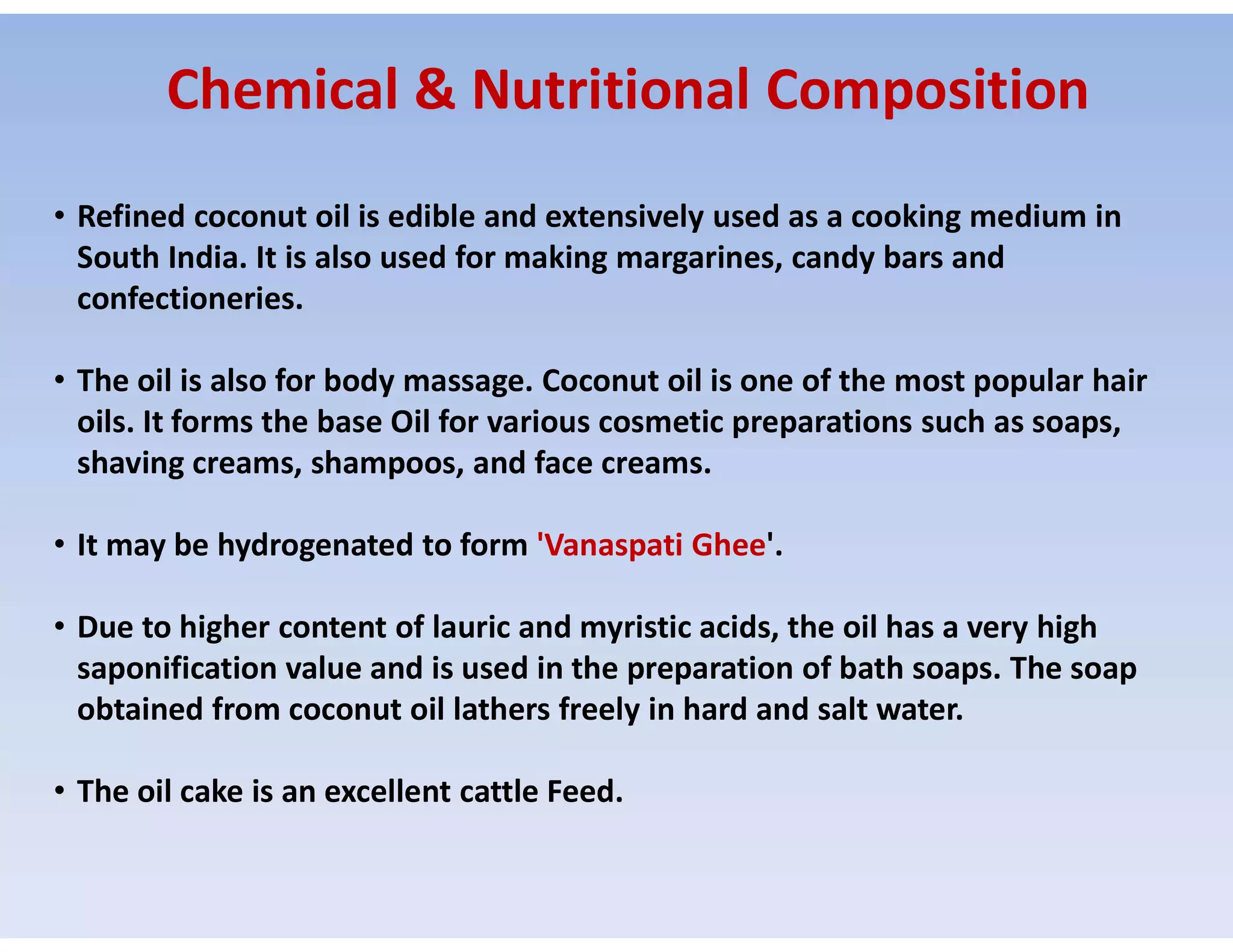 Chemical & Nutritional Composition

• Refined coconut oil is edible and extensively used as a cooking medium in South India. It is also used for making margarines, candy bars and confectioneries.

• The oil is also for body massage. Coconut oil is one of the most popular hair oils. It forms the base Oil for various cosmetic preparations such as soaps, shaving creams, shampoos, and face creams.

• It may be hydrogenated to form 'Vanaspati Ghee'.

• Due to higher content of lauric and myristic acids, the oil has a very high saponification value and is used in the preparation of bath soaps. The soap obtained from coconut oil lathers freely in hard and salt water.

• The oil cake is an excellent cattle Feed.